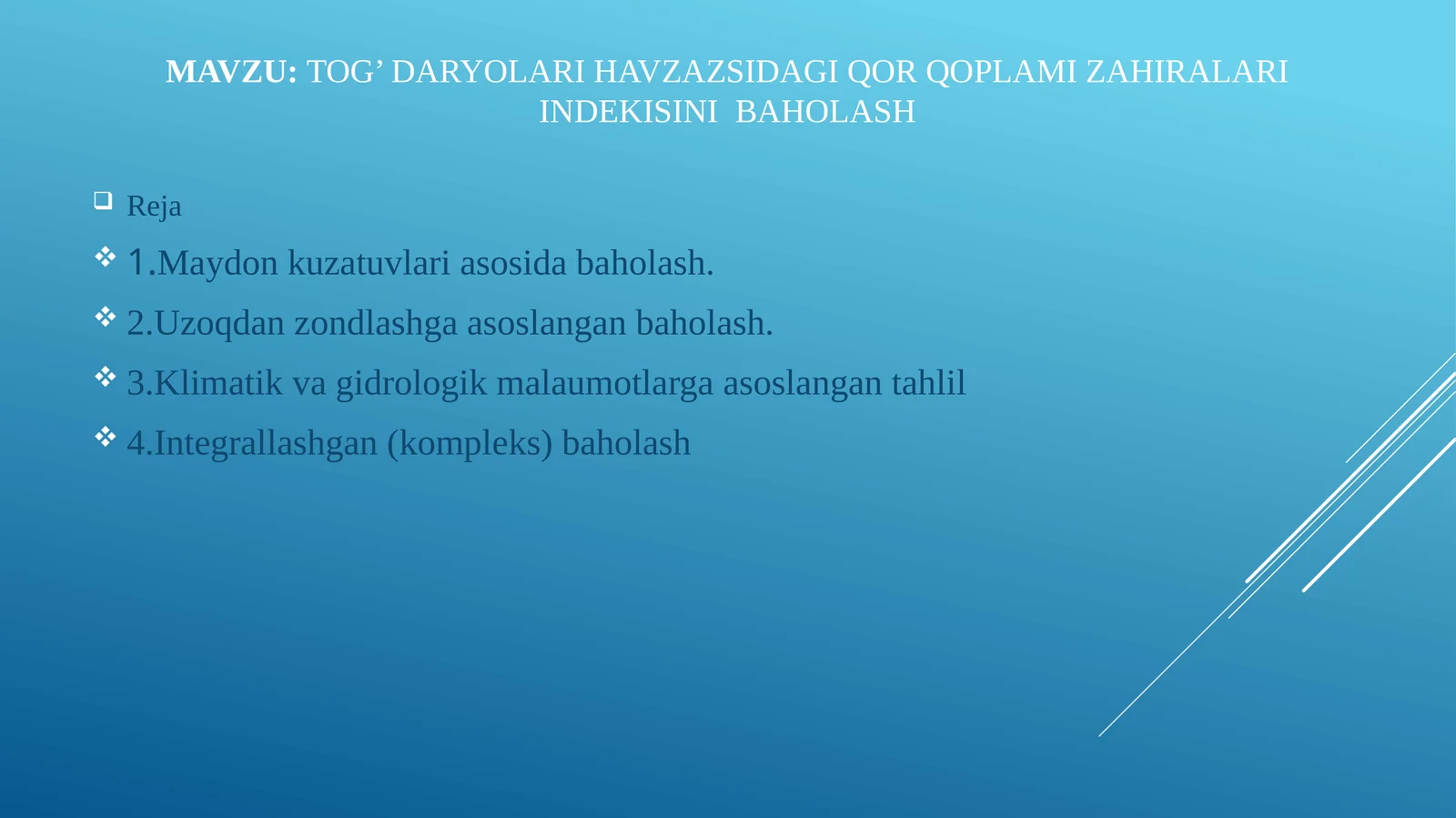 MAVZU: TOG’ DARYOLARI HAVZAZSIDAGI QOR QOPLAMI ZAHIRALARI INDEKISINI BAHOLASH

Reja

1.Maydon kuzatuvlari asosida baholash.

2.Uzoqdan zondlashga asoslangan baholash.

3.Klimatik va gidrologik malaumotlarga asoslangan tahlil

4.Integrallashgan (kompleks) baholash